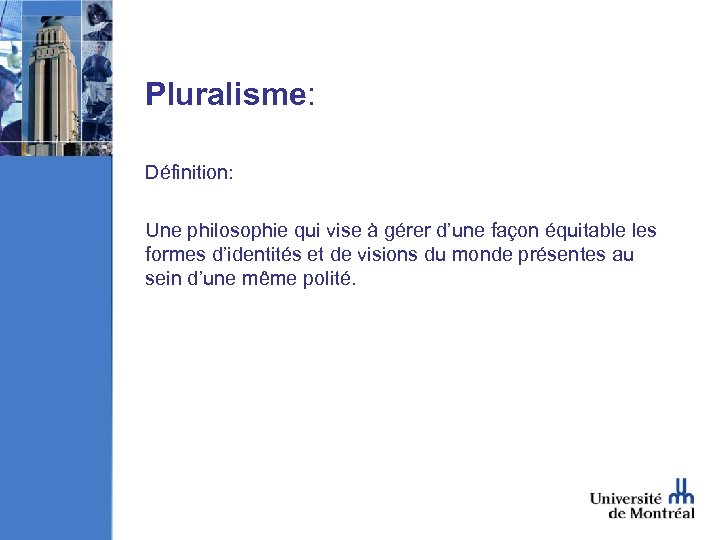 Pluralisme:

Définition:

Une philosophie qui vise à gérer d'une façon équitable les formes d'identités et de visions du monde présentes au sein d'une même polité.

Université de Montréal